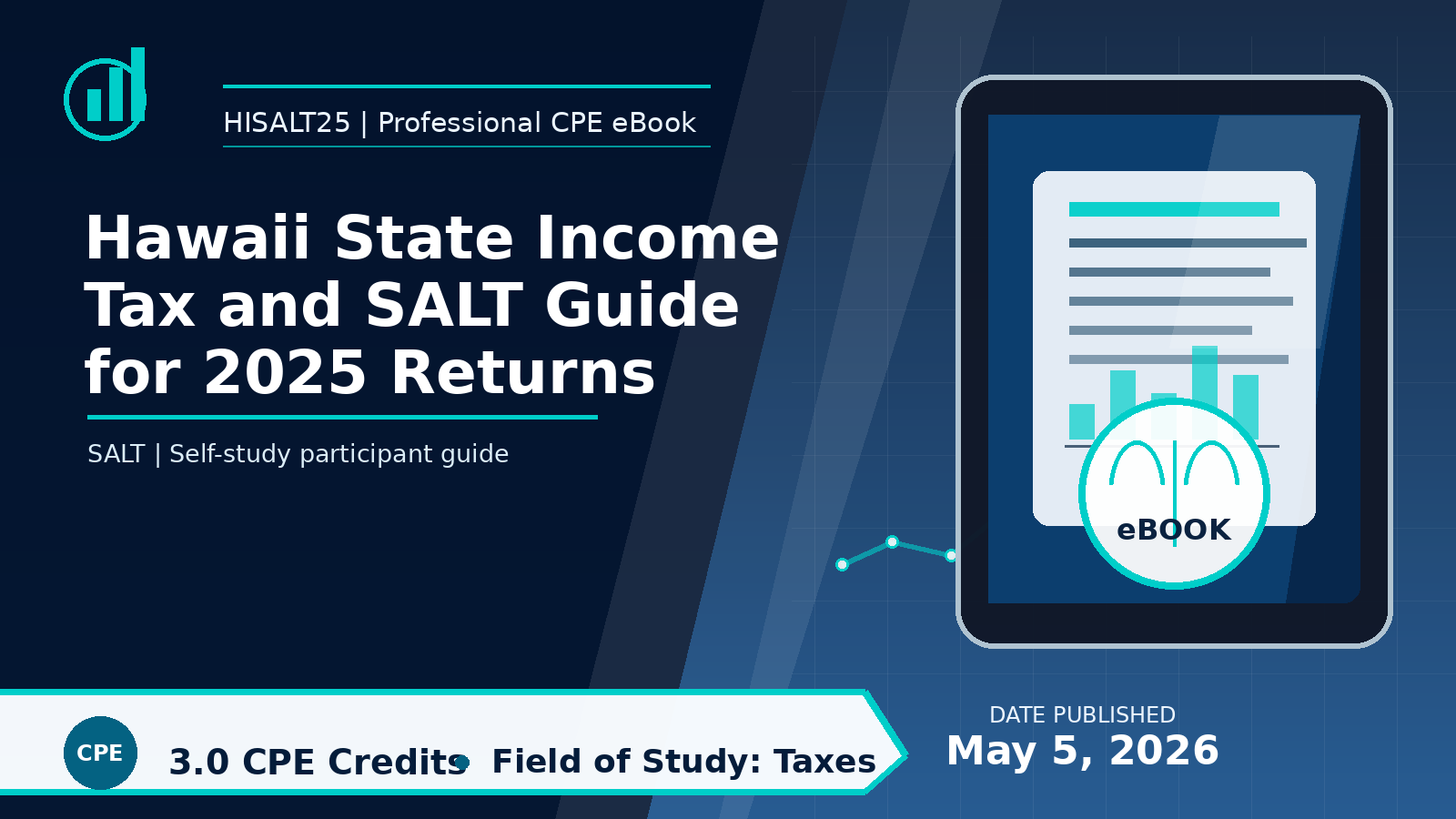 HISALT25 | Professional CPE eBook

Hawaii State Income Tax and SALT Guide for 2025 Returns

SALT | Self-study participant guide

eBOOK

CPE

3.0 CPE Credits • Field of Study: Taxes

DATE PUBLISHED
May 5, 2026